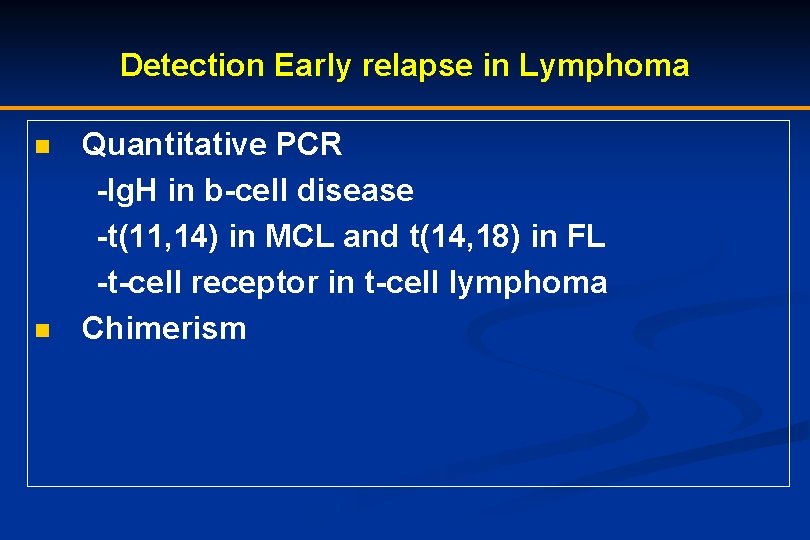 Detection Early relapse in Lymphoma

- Quantitative PCR
-IgH in b-cell disease
-t(11,14) in MCL and t(14,18) in FL
-t-cell receptor in t-cell lymphoma
- Chimerism